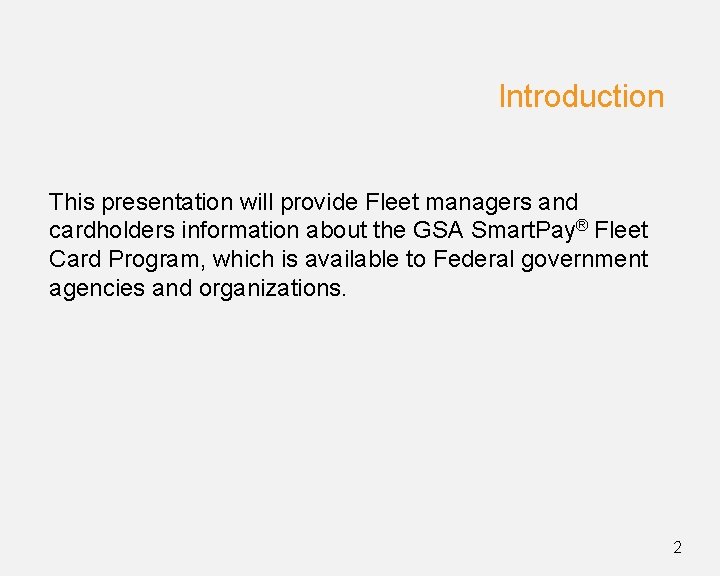 Introduction

This presentation will provide Fleet managers and cardholders information about the GSA SmartPay® Fleet Card Program, which is available to Federal government agencies and organizations.

2